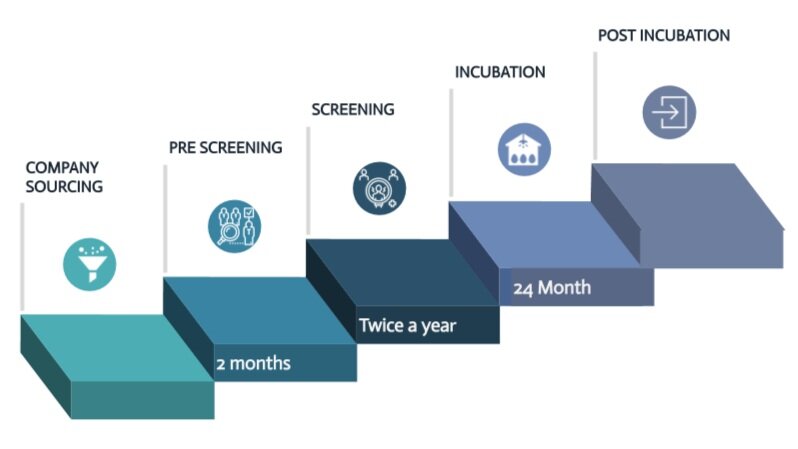 COMPANY SOURCING

PRE SCREENING

2 months

SCREENING

Twice a year

INCUBATION

24 Month

POST INCUBATION